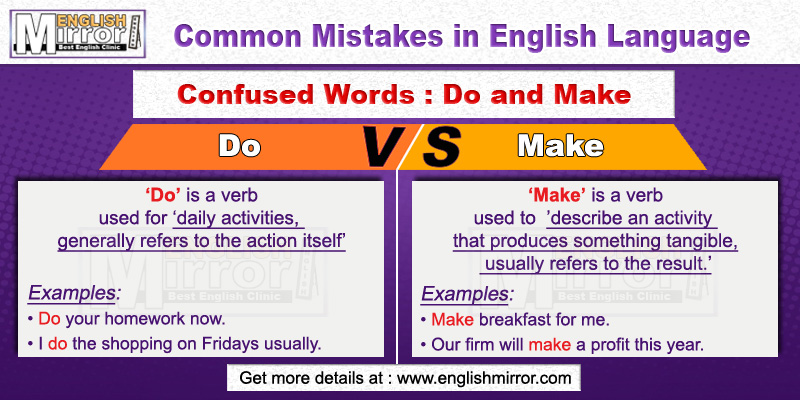 ENGLISH Mirror Best English Clinic

Common Mistakes in English Language

Confused Words : Do and Make

Do VS Make

'Do' is a verb used for 'daily activities, generally refers to the action itself'

Examples:
• Do your homework now.
• I do the shopping on Fridays usually.

'Make' is a verb used to 'describe an activity that produces something tangible, usually refers to the result.'

Examples:
• Make breakfast for me.
• Our firm will make a profit this year.

Get more details at : www.englishmirror.com